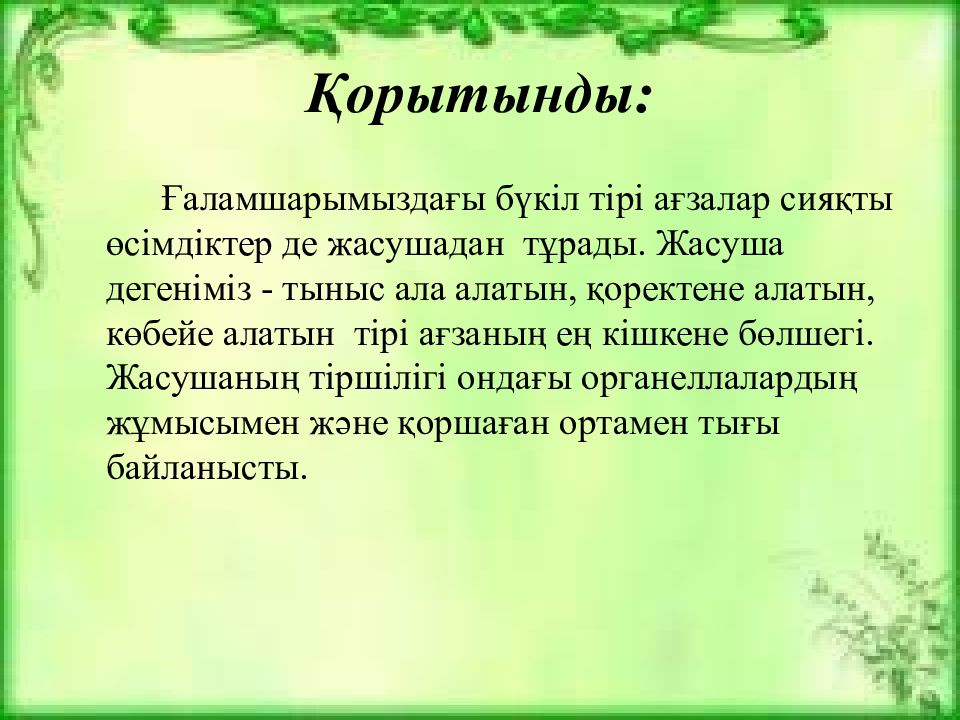 Қорытынды:

Ғаламшарымыздағы бүкіл тірі ағзалар сияқты өсімдіктер де жасушадан тұрады. Жасуша дегеніміз - тыныс ала алатын, қоректене алатын, көбейе алатын тірі ағзаның ең кішкене бөлшегі. Жасушаның тіршілігі ондағы органеллалардың жұмысымен және қоршаған ортамен тығы байланысты.